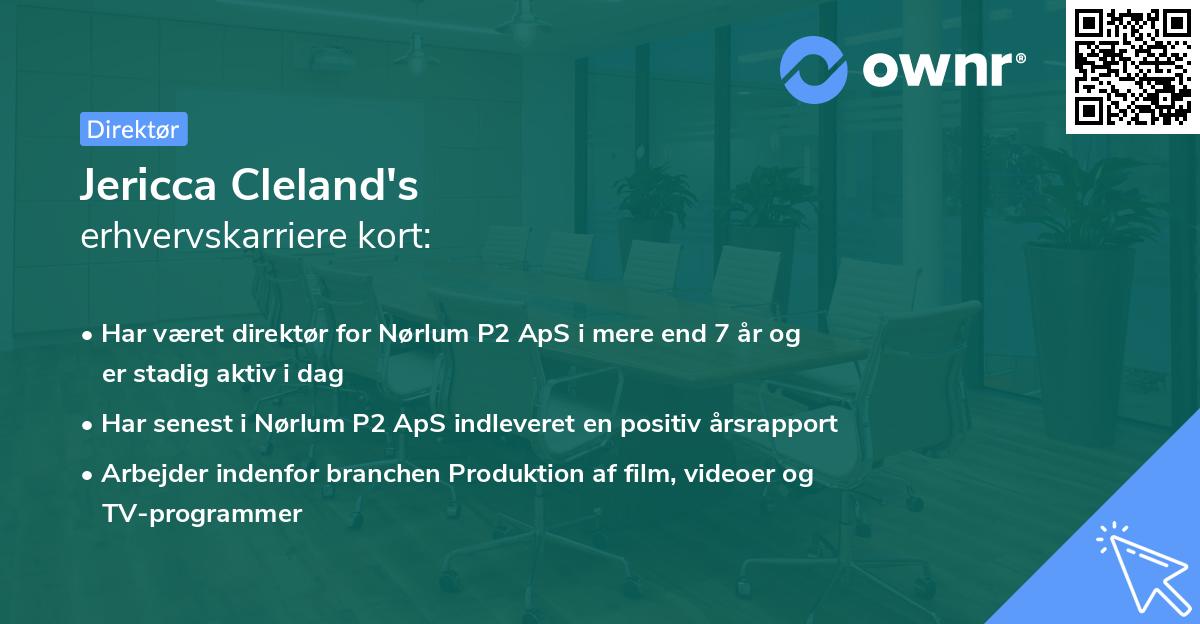 ownr®

Direktør

Jericca Cleland's
erhvervskarriere kort:

• Har været direktør for Nørlum P2 ApS i mere end 7 år og er stadig aktiv i dag

• Har senest i Nørlum P2 ApS indleveret en positiv årsrapport

• Arbejder indenfor branchen Produktion af film, videoer og TV-programmer